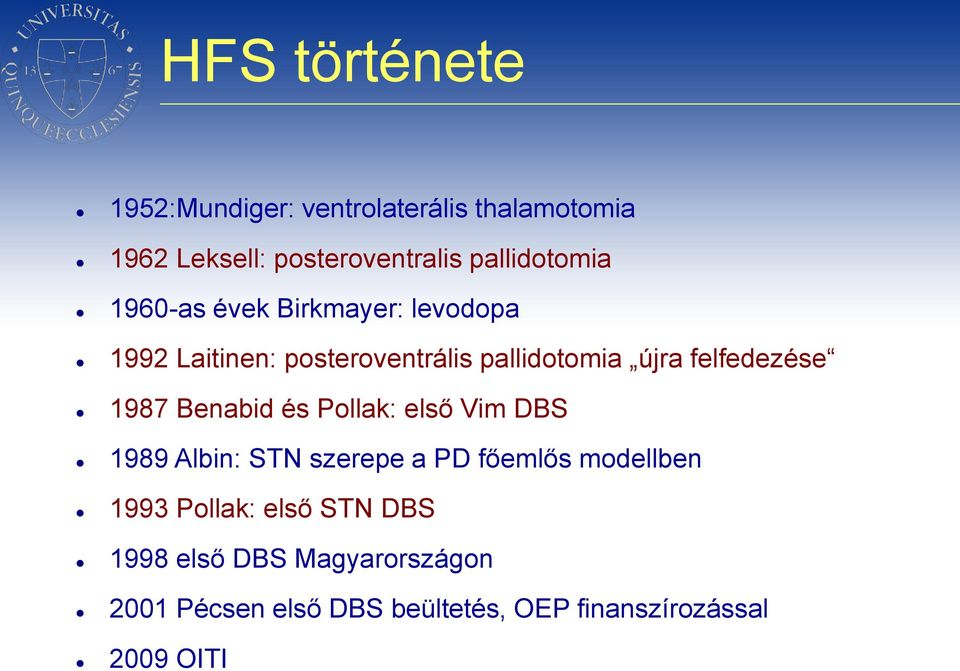 UNIVERSITAS QUINQUEECCLESIENSIS
13 67

HFS története

- 1952:Mundiger: ventrolaterális thalamotomia
- 1962 Leksell: posteroventralis pallidotomia
- 1960-as évek Birkmayer: levodopa
- 1992 Laitinen: posteroventrális pallidotomia „újra felfedezése“
- 1987 Benabid és Pollak: első Vim DBS
- 1989 Albin: STN szerepe a PD főemlős modellben
- 1993 Pollak: első STN DBS
- 1998 első DBS Magyarországon
- 2001 Pécsen első DBS beültetés, OEP finanszírozással
- 2009 OITI